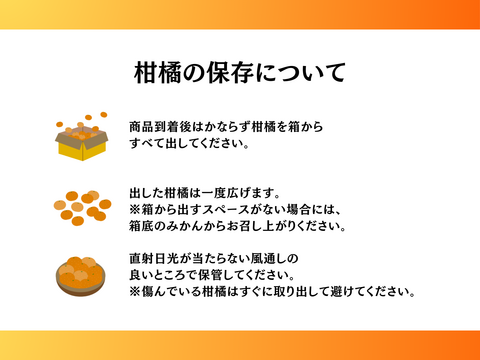 柑橘の保存について

商品到着後はかならず柑橘を箱から すべて出してください。

出した柑橘は一度広げます。
※箱から出すスペースがない場合には、 箱底のみかんからお召し上がりください。

直射日光が当たらない風通しの 良いところで保管してください。
※傷んでいる柑橘はすぐに取り出して避けてください。